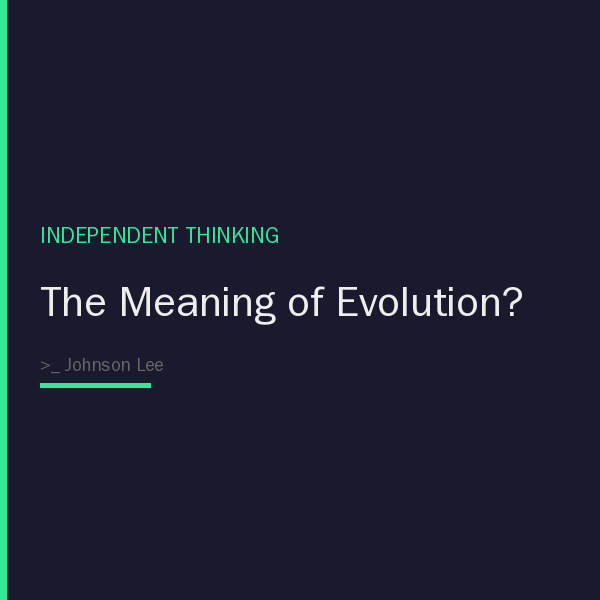 INDEPENDENT THINKING

The Meaning of Evolution?

>_ Johnson Lee